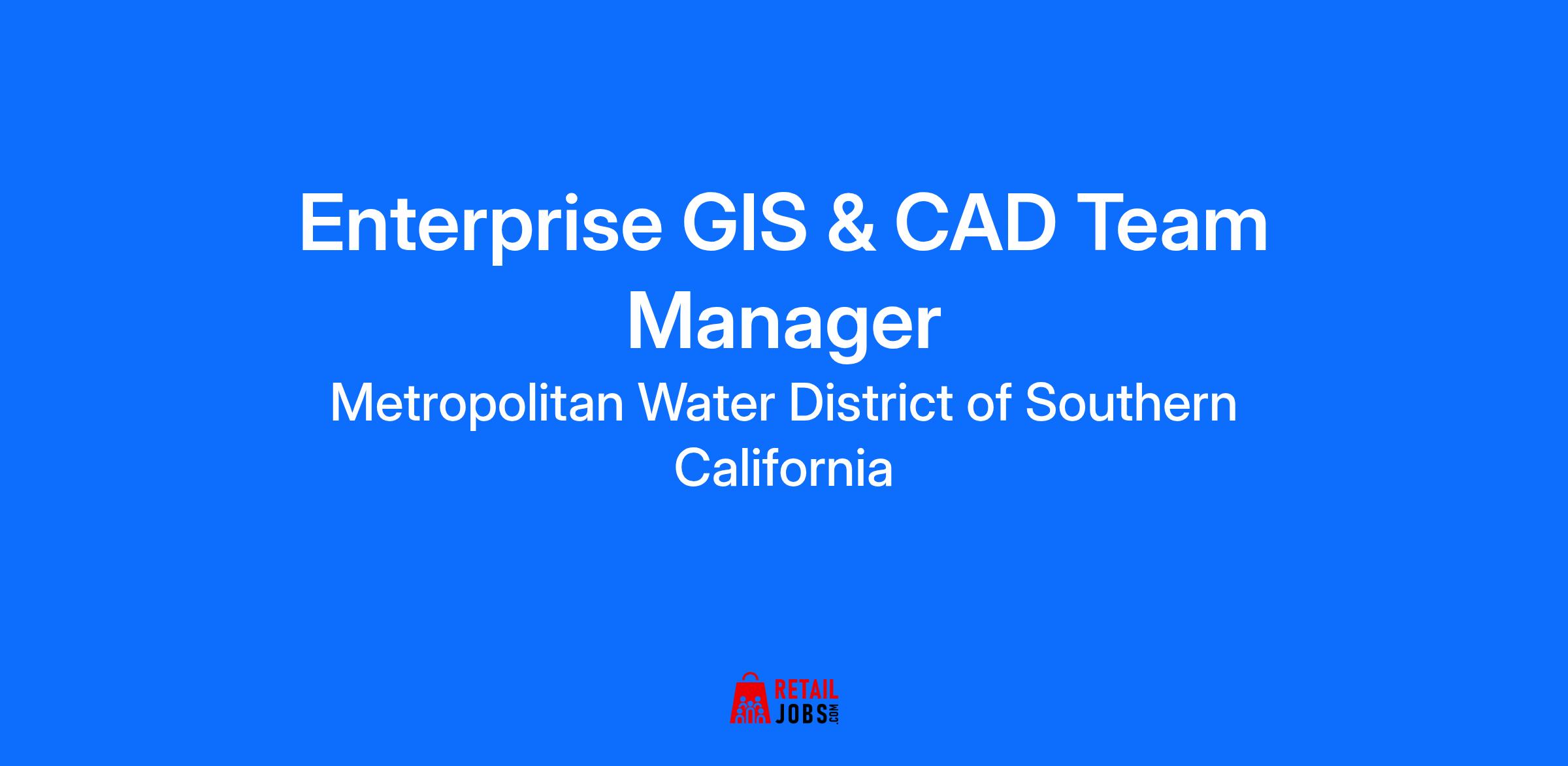 Enterprise GIS & CAD Team Manager

Metropolitan Water District of Southern California

RETAIL JOBS.COM